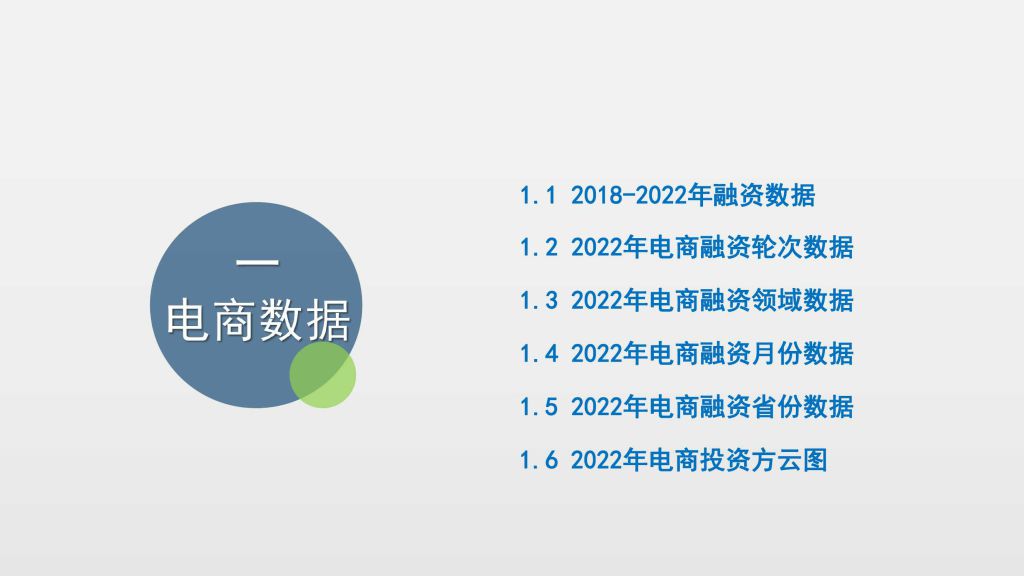 一
电商数据

1.1 2018-2022年融资数据

1.2 2022年电商融资轮次数据

1.3 2022年电商融资领域数据

1.4 2022年电商融资月份数据

1.5 2022年电商融资省份数据

1.6 2022年电商投资方云图